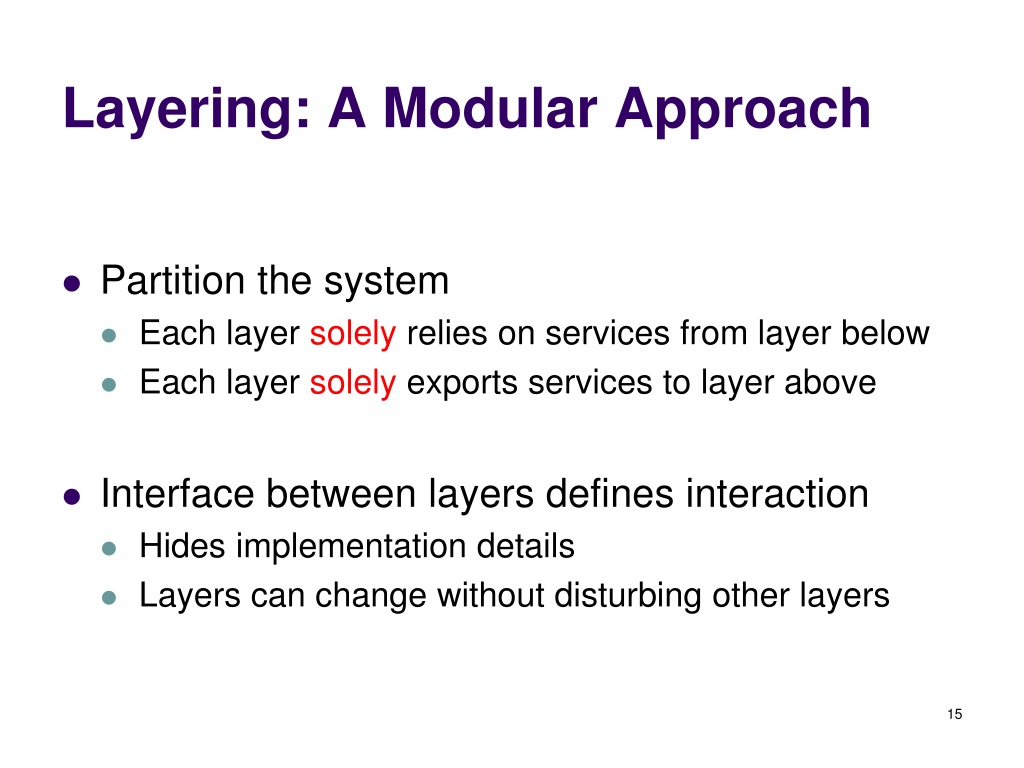 Layering: A Modular Approach

- Partition the system
  - Each layer solely relies on services from layer below
  - Each layer solely exports services to layer above

- Interface between layers defines interaction
  - Hides implementation details
  - Layers can change without disturbing other layers

15